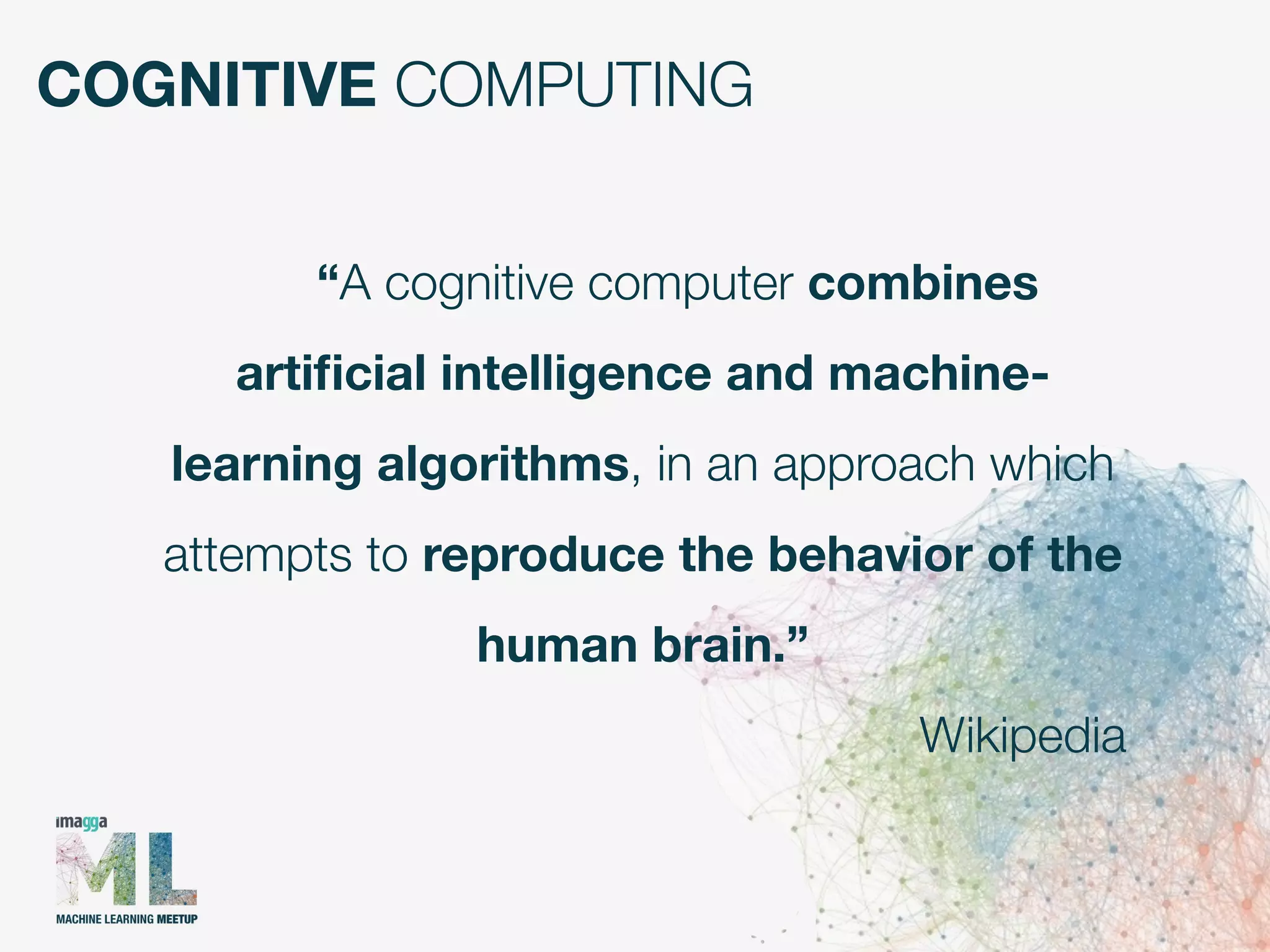 COGNITIVE COMPUTING

“A cognitive computer combines artificial intelligence and machine-learning algorithms, in an approach which attempts to reproduce the behavior of the human brain.”

Wikipedia

imagga
ML
MACHINE LEARNING MEETUP